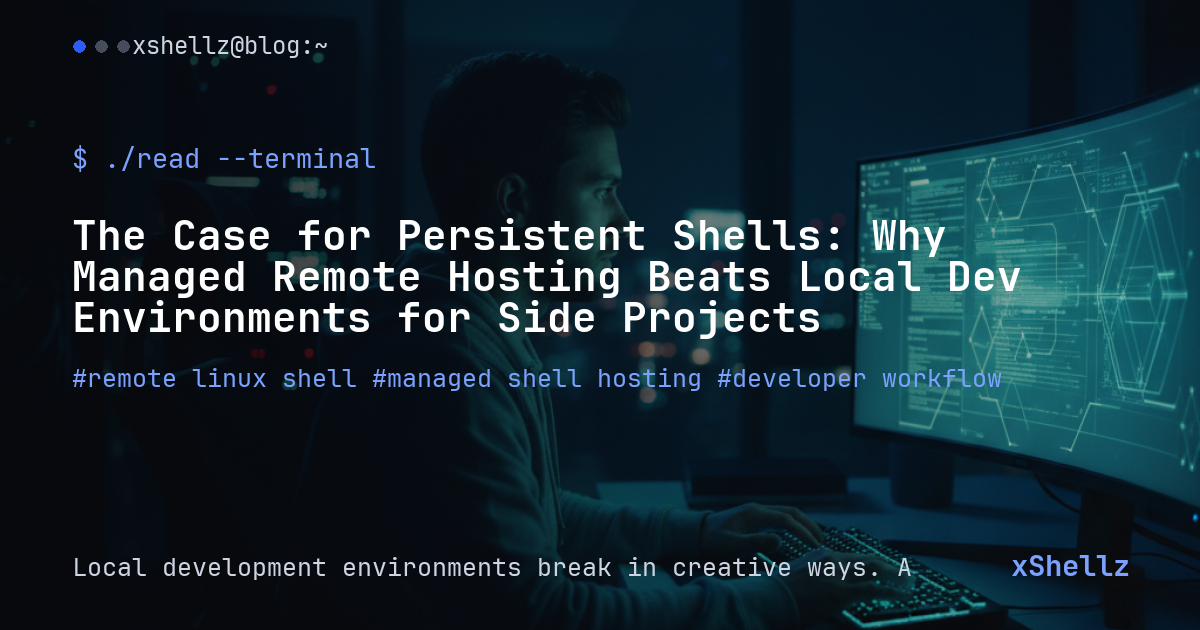 xshellz@blog:~

$ ./read --terminal

The Case for Persistent Shells: Why Managed Remote Hosting Beats Local Dev Environments for Side Projects

#remote linux shell #managed shell hosting #developer workflow

Local development environments break in creative ways. A

xShellz